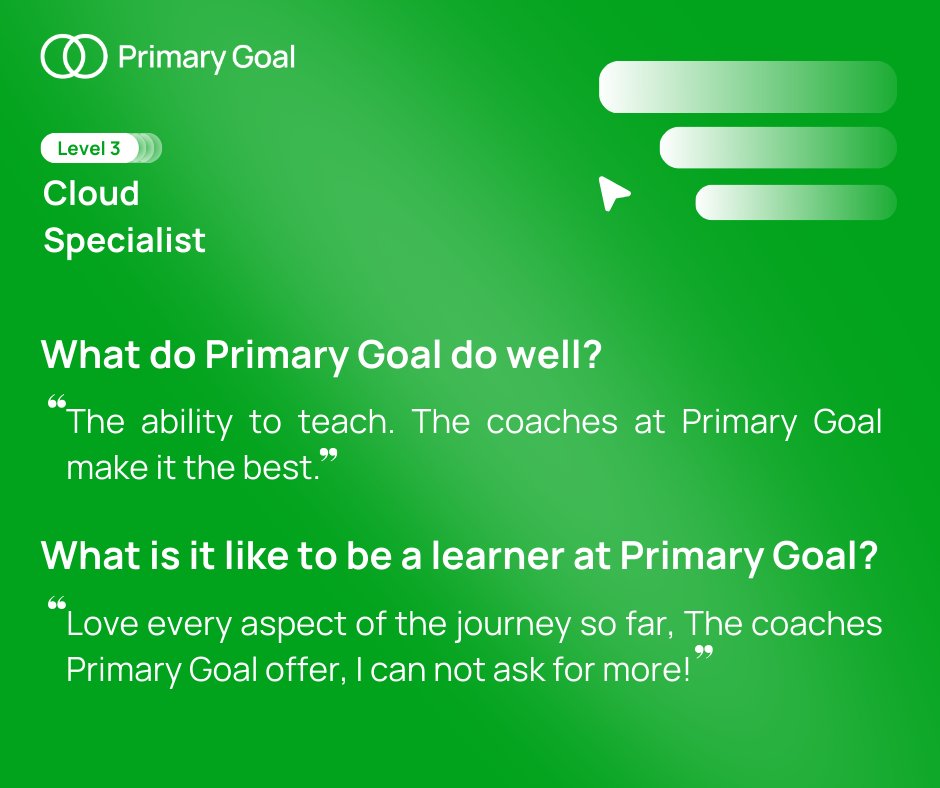 Primary Goal

Level 3

Cloud Specialist

What do Primary Goal do well?

“The ability to teach. The coaches at Primary Goal make it the best.”

What is it like to be a learner at Primary Goal?

“Love every aspect of the journey so far, The coaches Primary Goal offer, I can not ask for more!”